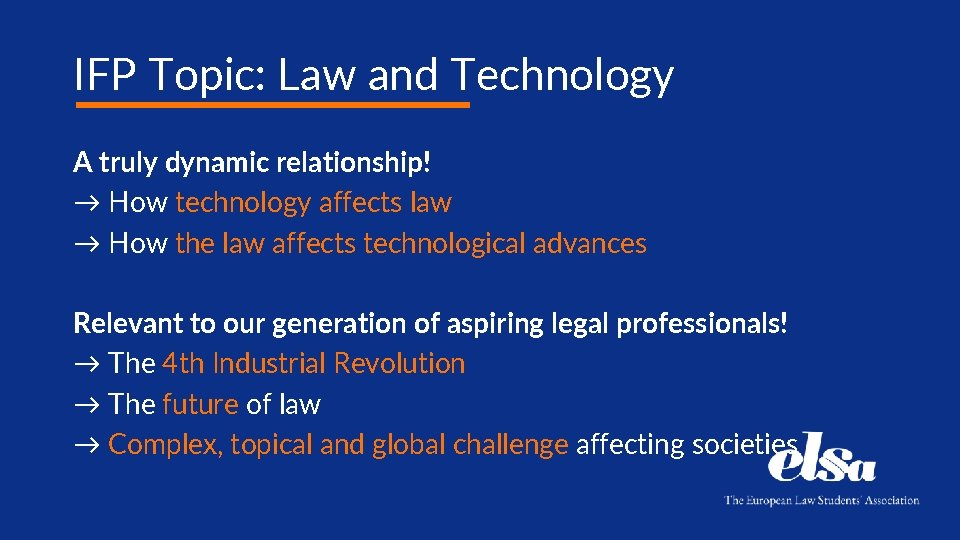 IFP Topic: Law and Technology

A truly dynamic relationship!
→ How technology affects law
→ How the law affects technological advances

Relevant to our generation of aspiring legal professionals!
→ The 4th Industrial Revolution
→ The future of law
→ Complex, topical and global challenge affecting societies

elsa
The European Law Students' Association